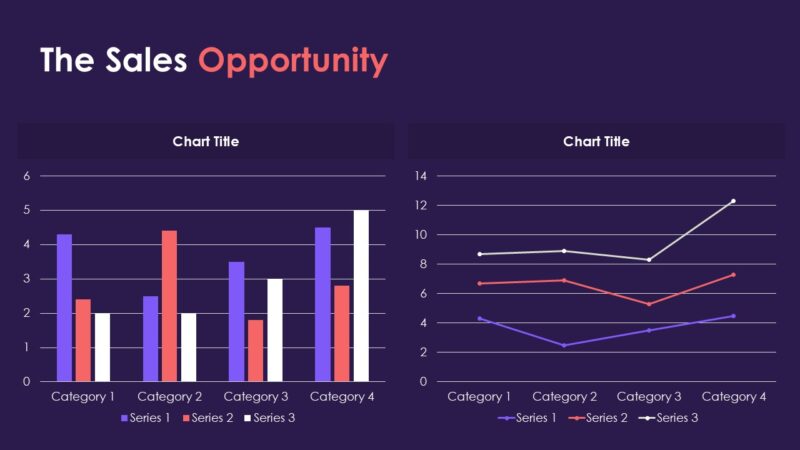 The Sales Opportunity

Chart Title

6
5
4
3
2
1
0

Category 1 Category 2 Category 3 Category 4

Series 1 Series 2 Series 3

Chart Title

14
12
10
8
6
4
2
0

Category 1 Category 2 Category 3 Category 4

Series 1 Series 2 Series 3